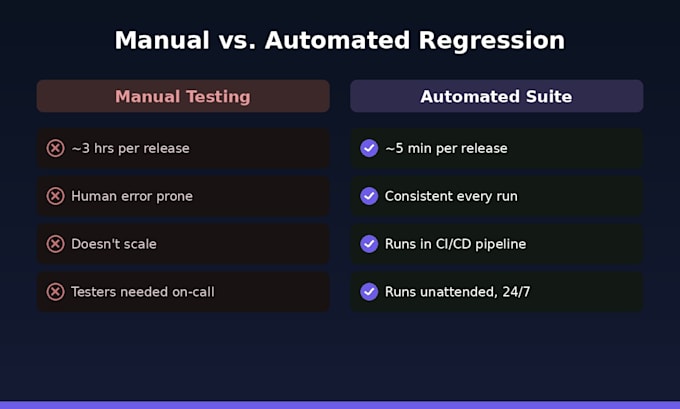 Manual vs. Automated Regression

Manual Testing

~3 hrs per release

Human error prone

Doesn't scale

Testers needed on-call

Automated Suite

~5 min per release

Consistent every run

Runs in CI/CD pipeline

Runs unattended, 24/7